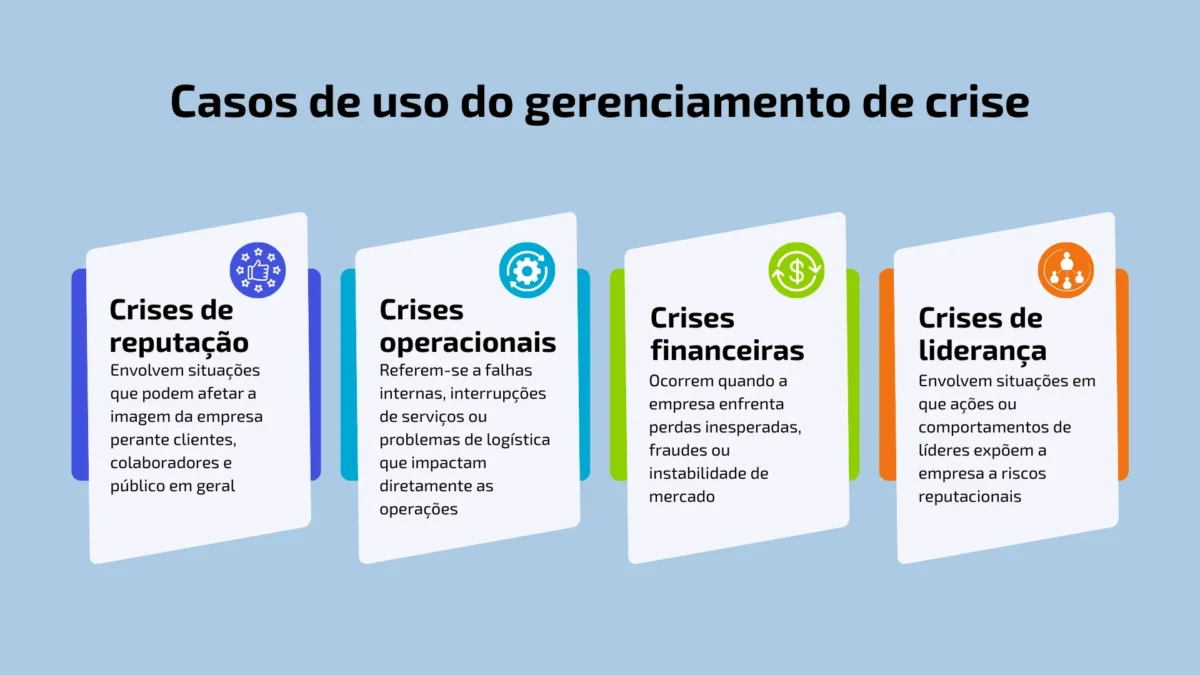 Casos de uso do gerenciamento de crise

Crises de reputação

Envolvem situações que podem afetar a imagem da empresa perante clientes, colaboradores e público em geral

Crises operacionais

Referem-se a falhas internas, interrupções de serviços ou problemas de logística que impactam diretamente as operações

Crises financeiras

Ocorrem quando a empresa enfrenta perdas inesperadas, fraudes ou instabilidade de mercado

Crises de liderança

Envolvem situações em que ações ou comportamentos de líderes expõem a empresa a riscos reputacionais